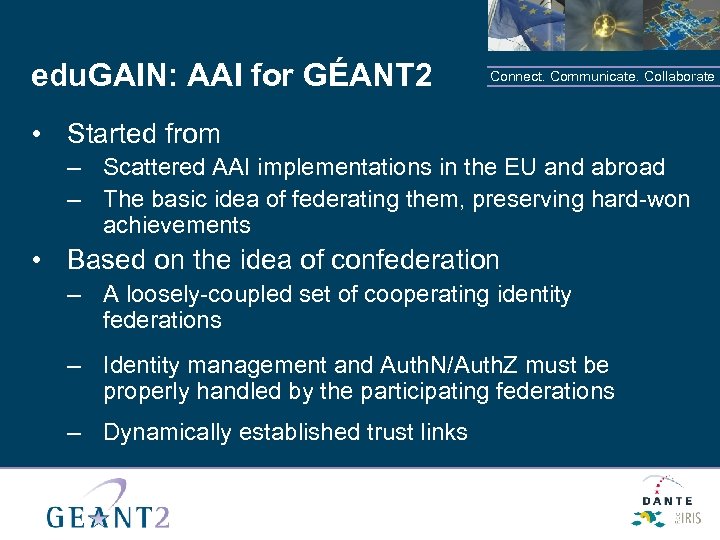 eduGAIN: AAI for GÉANT2

Connect. Communicate. Collaborate

• Started from
– Scattered AAI implementations in the EU and abroad
– The basic idea of federating them, preserving hard-won achievements
• Based on the idea of confederation
– A loosely-coupled set of cooperating identity federations
– Identity management and AuthN/AuthZ must be properly handled by the participating federations
– Dynamically established trust links

GEANT2

DANTE

IRIS